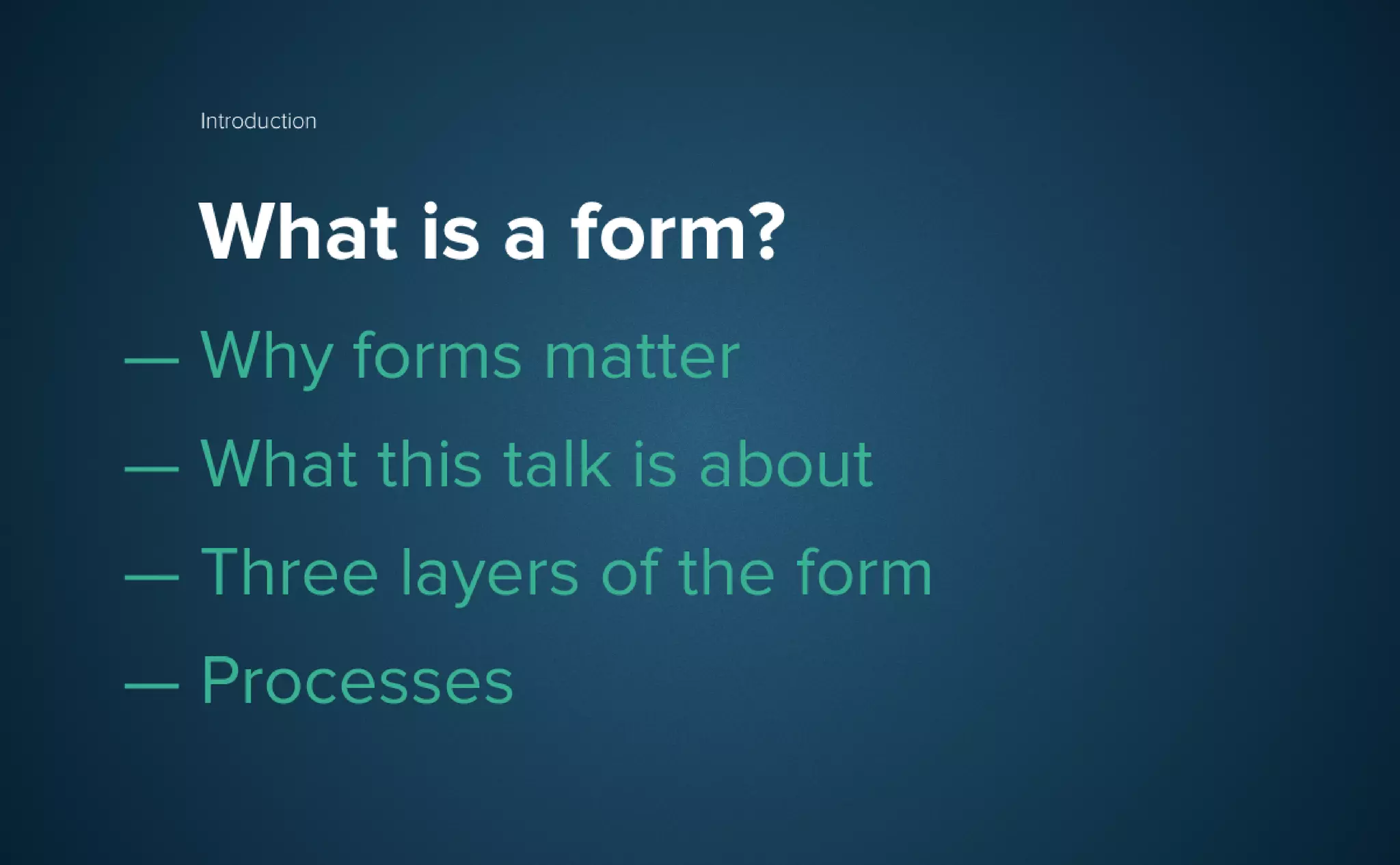 Introduction

What is a form?

— Why forms matter

— What this talk is about

— Three layers of the form

— Processes